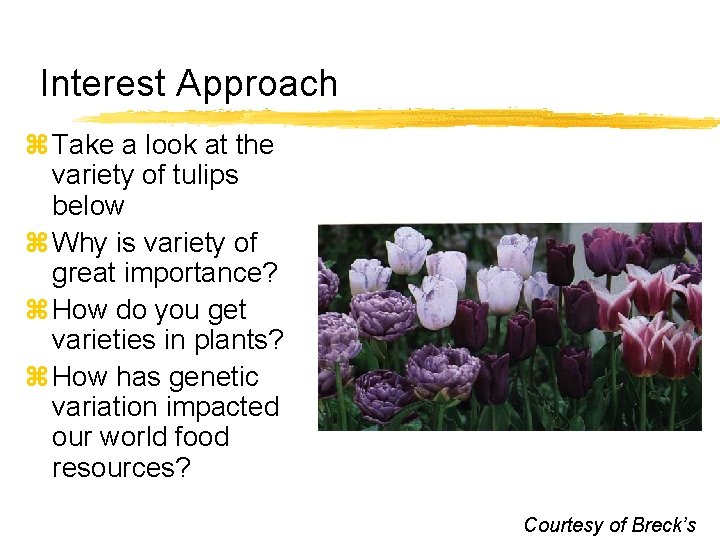 Interest Approach

⌘ Take a look at the variety of tulips below

⌘ Why is variety of great importance?

⌘ How do you get varieties in plants?

⌘ How has genetic variation impacted our world food resources?

Courtesy of Breck's